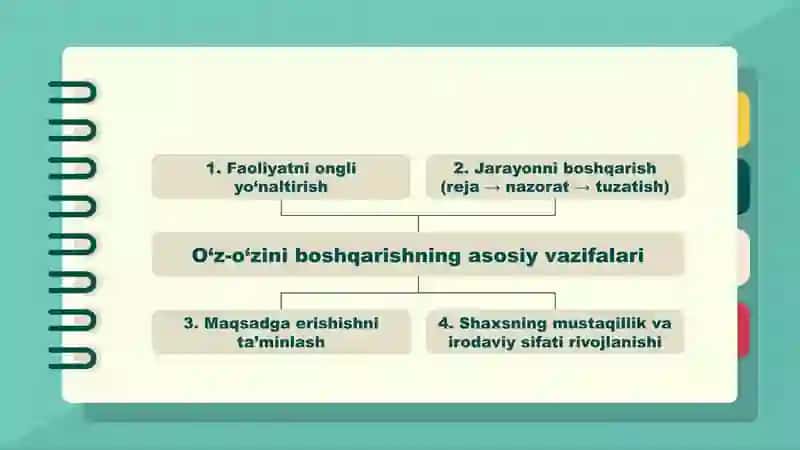 1. Faoliyatni ongli yo‘naltirish

2. Jarayonni boshqarish (reja → nazorat → tuzatish)

O‘z-o‘zini boshqarishning asosiy vazifalari

3. Maqsadga erishishni ta’minlash

4. Shaxsning mustaqillik va irodaviy sifati rivojlanishi